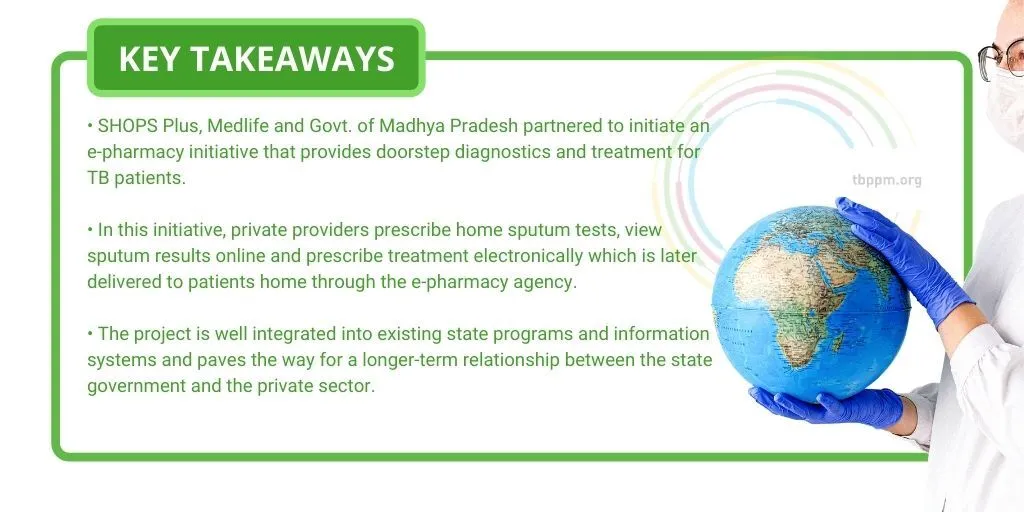 KEY TAKEAWAYS

• SHOPS Plus, Medlife and Govt. of Madhya Pradesh partnered to initiate an e-pharmacy initiative that provides doorstep diagnostics and treatment for TB patients.

• In this initiative, private providers prescribe home sputum tests, view sputum results online and prescribe treatment electronically which is later delivered to patients home through the e-pharmacy agency.

• The project is well integrated into existing state programs and information systems and paves the way for a longer-term relationship between the state government and the private sector.

tbppm.org